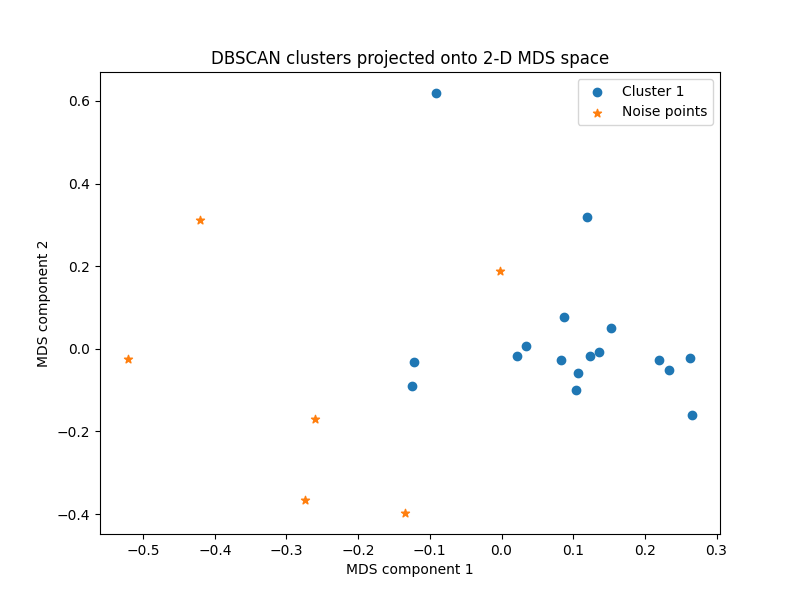 DBSCAN clusters projected onto 2-D MDS space

Cluster 1
Noise points

0.6
0.4
0.2
0.0
−0.2
−0.4

MDS component 2

−0.5
−0.4
−0.3
−0.2
−0.1
0.0
0.1
0.2
0.3

MDS component 1